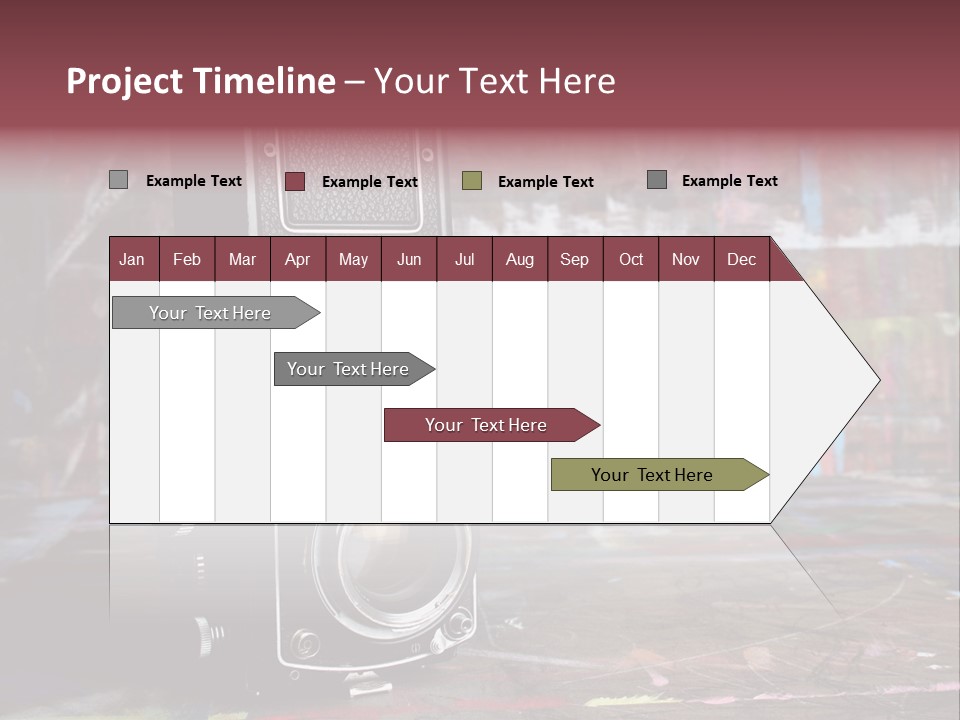 Project Timeline – Your Text Here

Example Text
Example Text
Example Text
Example Text

| Jan | Feb | Mar | Apr | May | Jun | Jul | Aug | Sep | Oct | Nov | Dec |
|---|---|---|---|---|---|---|---|---|---|---|---|

Your Text Here
Your Text Here
Your Text Here
Your Text Here